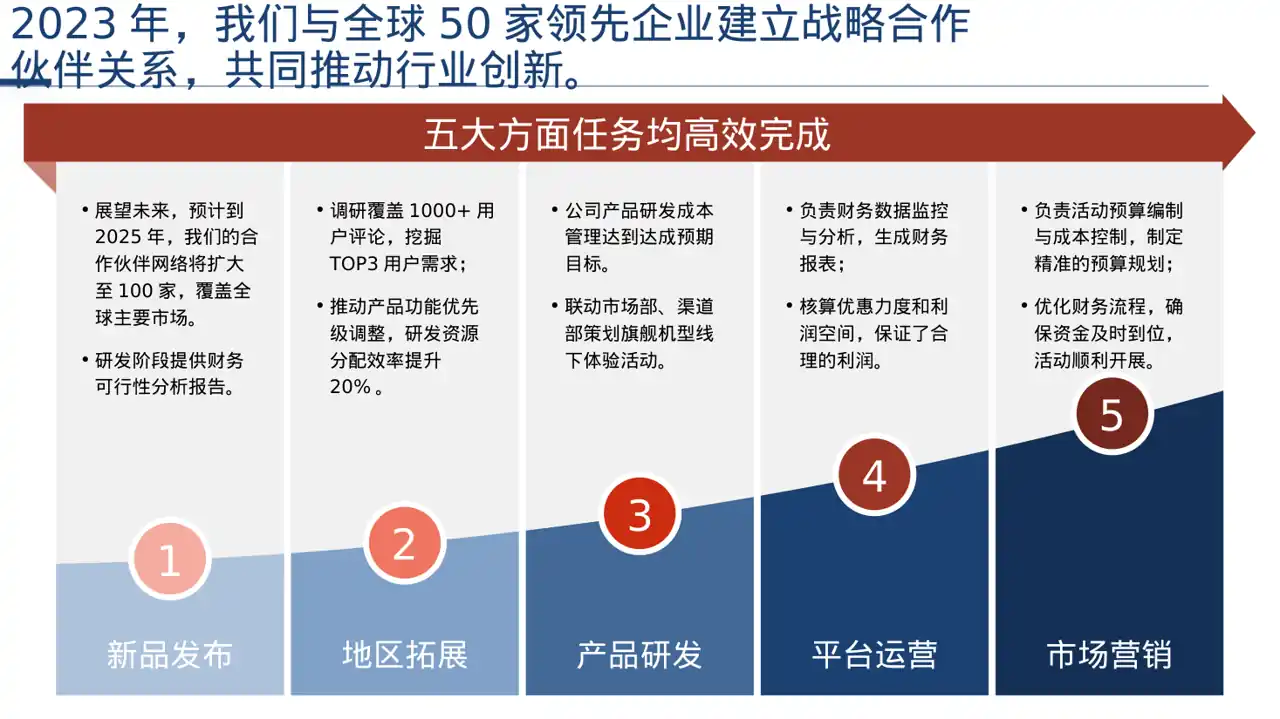 2023 年，我们与全球 50 家领先企业建立战略合作伙伴关系，共同推动行业创新。

五大方面任务均高效完成

• 展望未来，预计到 2025 年，我们的合作伙伴网络将扩大至 100 家，覆盖全球主要市场。

• 研发阶段提供财务可行性分析报告。

1

新品发布

• 调研覆盖 1000+ 用户评论，挖掘 TOP3 用户需求；

• 推动产品功能优先级调整，研发资源分配效率提升 20% 。

2

地区拓展

• 公司产品研发成本管理达到达成预期目标。

• 联动市场部、渠道部策划旗舰机型线下体验活动。

3

产品研发

• 负责财务数据监控与分析，生成财务报表；

• 核算优惠力度和利润空间，保证了合理的利润。

4

平台运营

• 负责活动预算编制与成本控制，制定精准的预算规划；

• 优化财务流程，确保资金及时到位，活动顺利开展。

5

市场营销